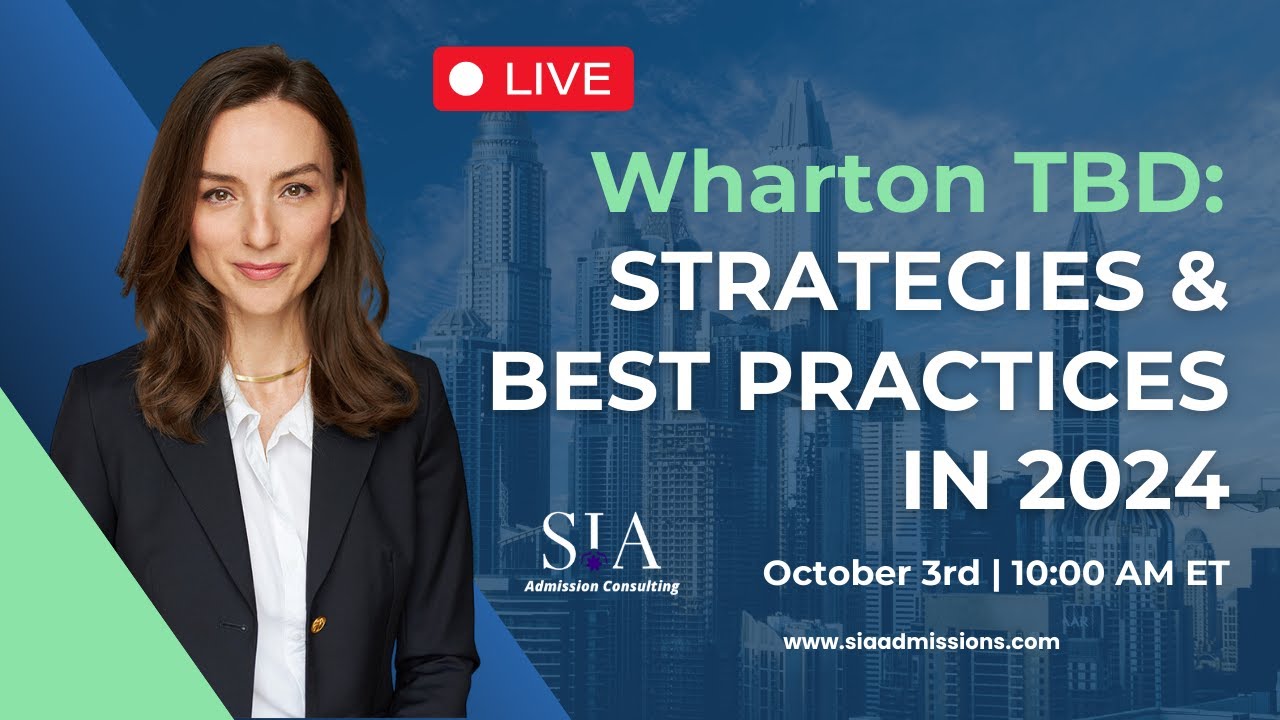 LIVE

Wharton TBD: STRATEGIES & BEST PRACTICES IN 2024

SIA
Admission Consulting

October 3rd | 10:00 AM ET

www.siaadmissions.com